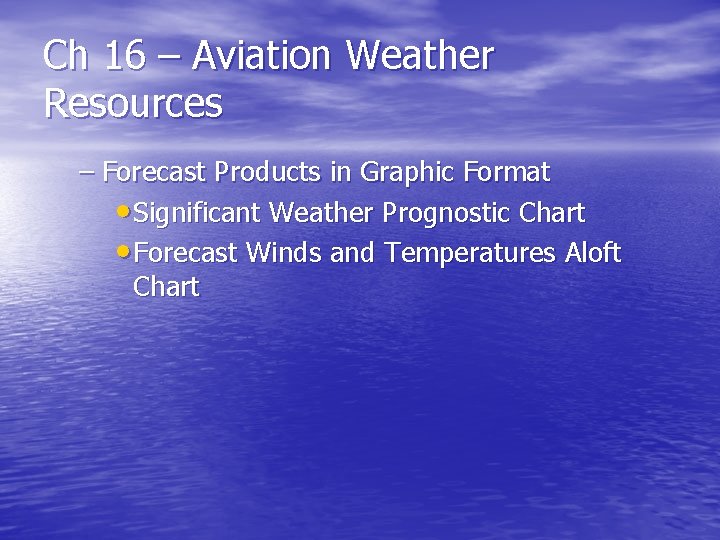 Ch 16 – Aviation Weather Resources

– Forecast Products in Graphic Format
• Significant Weather Prognostic Chart
• Forecast Winds and Temperatures Aloft Chart